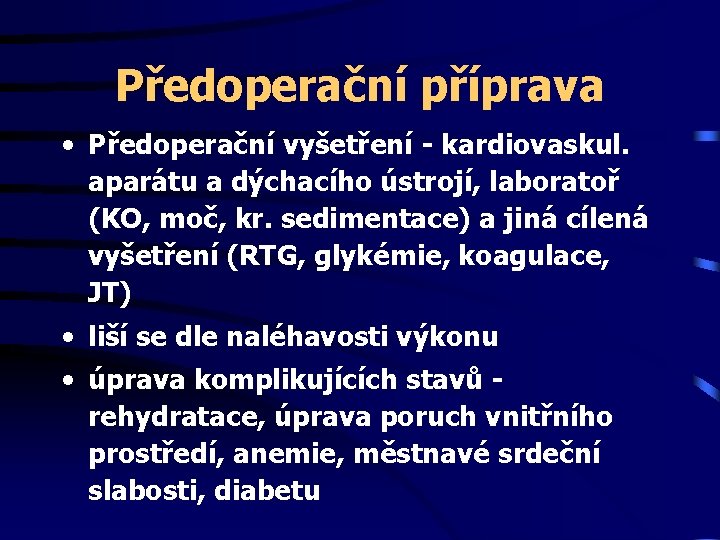 Předoperační příprava

• Předoperační vyšetření - kardiovaskul. aparátu a dýchacího ústrojí, laboratoř (KO, moč, kr. sedimentace) a jiná cílená vyšetření (RTG, glykémie, koagulace, JT)

• liší se dle naléhavosti výkonu

• úprava komplikujících stavů - rehydratace, úprava poruch vnitřního prostředí, anemie, městnavé srdeční slabosti, diabetu